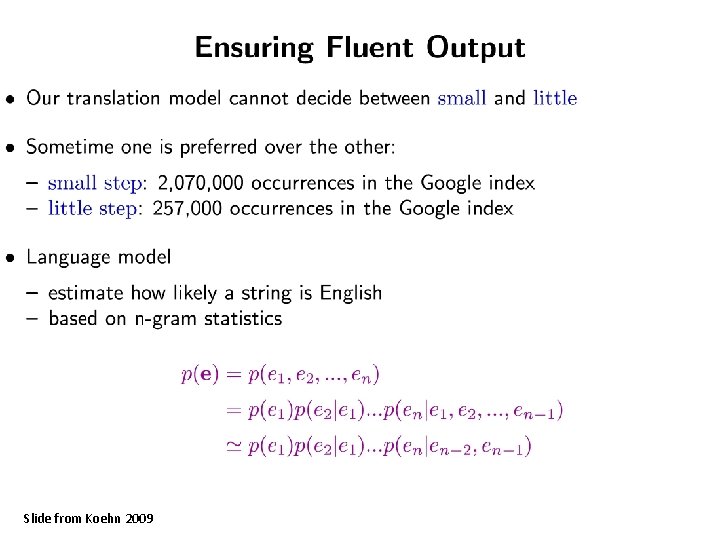 Ensuring Fluent Output

• Our translation model cannot decide between small and little

• Sometime one is preferred over the other:
– small step: 2,070,000 occurrences in the Google index
– little step: 257,000 occurrences in the Google index

• Language model
– estimate how likely a string is English
– based on n-gram statistics

$p(\mathbf{e}) = p(e_1, e_2, ..., e_n)$
$= p(e_1)p(e_2|e_1)...p(e_n|e_1, e_2, ..., e_{n-1})$
$\simeq p(e_1)p(e_2|e_1)...p(e_n|e_{n-2}, e_{n-1})$

Slide from Koehn 2009